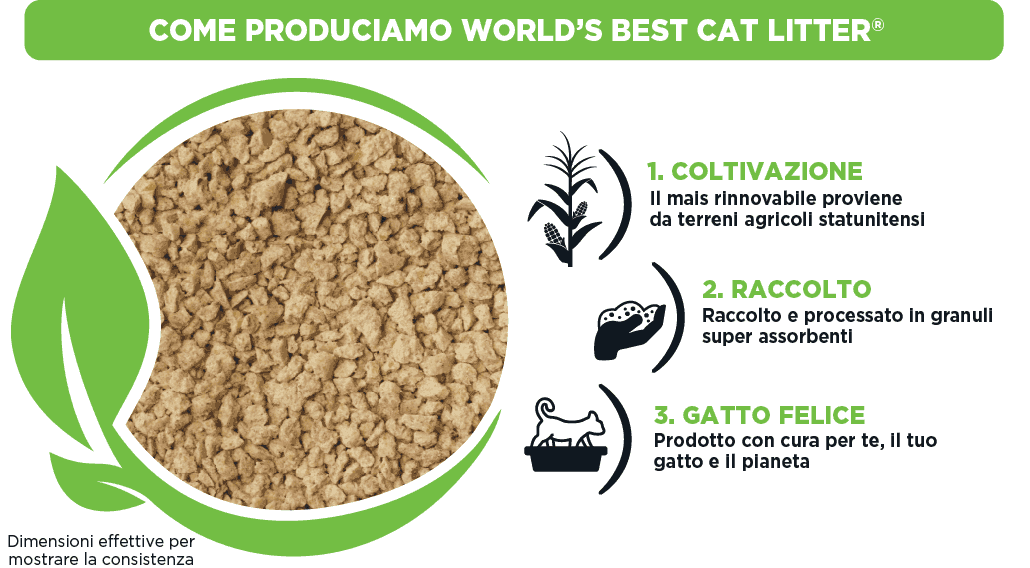 COME PRODUCIAMO WORLD'S BEST CAT LITTER®

1. COLTIVAZIONE
Il mais rinnovabile proviene da terreni agricoli statunitensi

2. RACCOLTO
Raccolto e processato in granuli super assorbenti

3. GATTO FELICE
Prodotto con cura per te, il tuo gatto e il pianeta

Dimensioni effettive per mostrare la consistenza